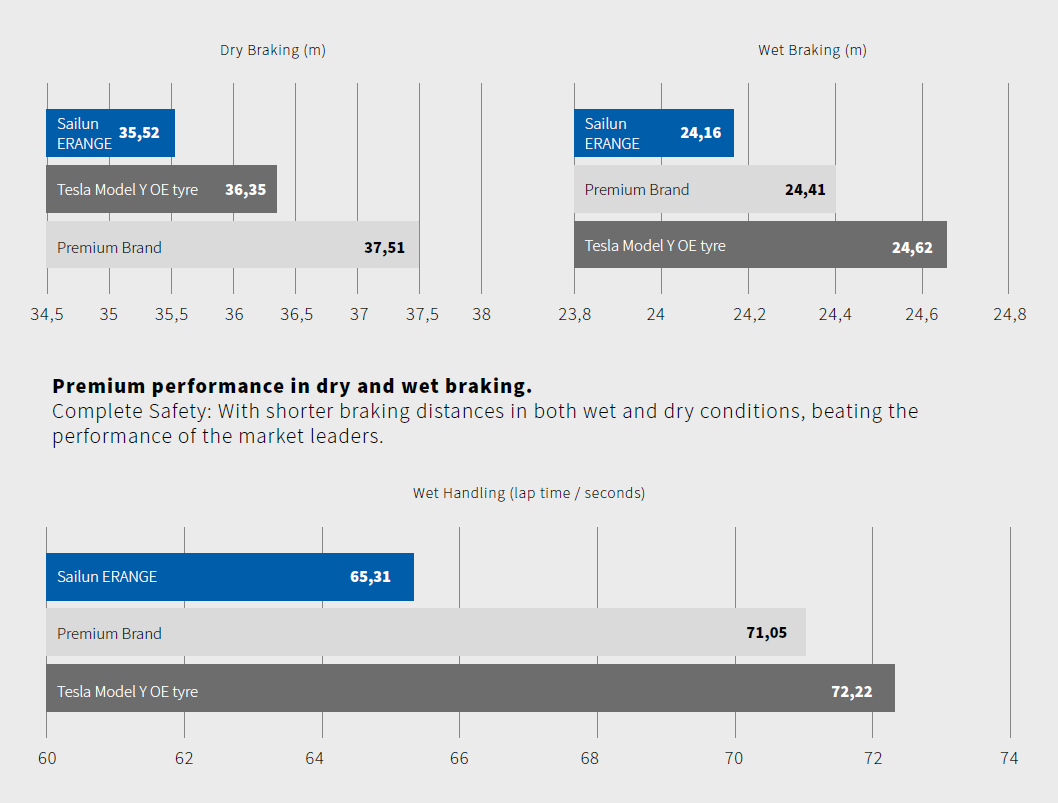 Dry Braking (m)

Sailun ERANGE 35,52

Tesla Model Y OE tyre 36,35

Premium Brand 37,51

34,5 35 35,5 36 36,5 37 37,5 38

Wet Braking (m)

Sailun ERANGE 24,16

Premium Brand 24,41

Tesla Model Y OE tyre 24,62

23,8 24 24,2 24,4 24,6 24,8

**Premium performance in dry and wet braking.**
Complete Safety: With shorter braking distances in both wet and dry conditions, beating the performance of the market leaders.

Wet Handling (lap time / seconds)

Sailun ERANGE 65,31

Premium Brand 71,05

Tesla Model Y OE tyre 72,22

60 62 64 66 68 70 72 74